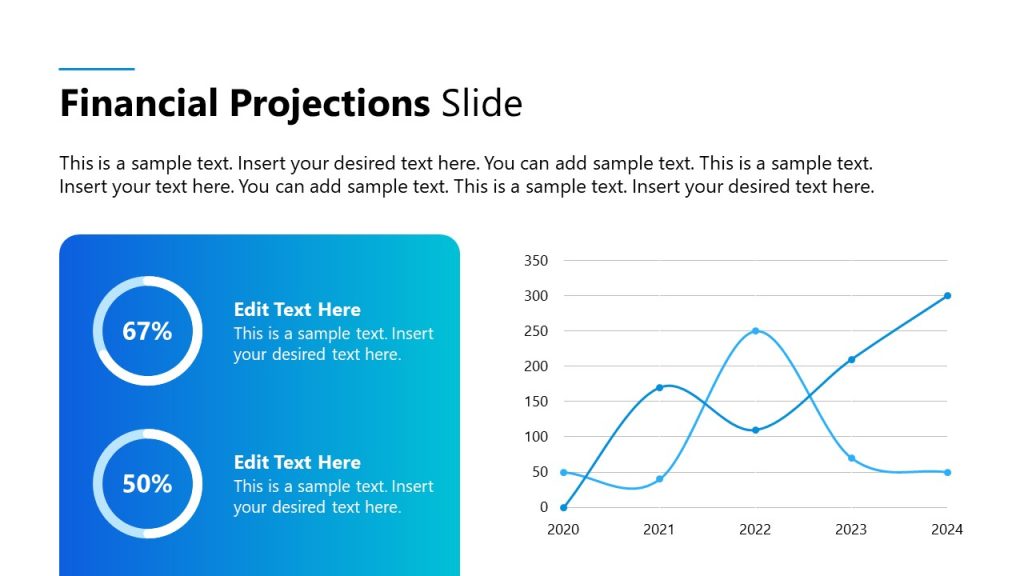 Financial Projections Slide

This is a sample text. Insert your desired text here. You can add sample text. This is a sample text. Insert your text here. You can add sample text. This is a sample text. Insert your desired text here.

67%

Edit Text Here
This is a sample text. Insert your desired text here.

50%

Edit Text Here
This is a sample text. Insert your desired text here.

350
300
250
200
150
100
50
0
2020
2021
2022
2023
2024